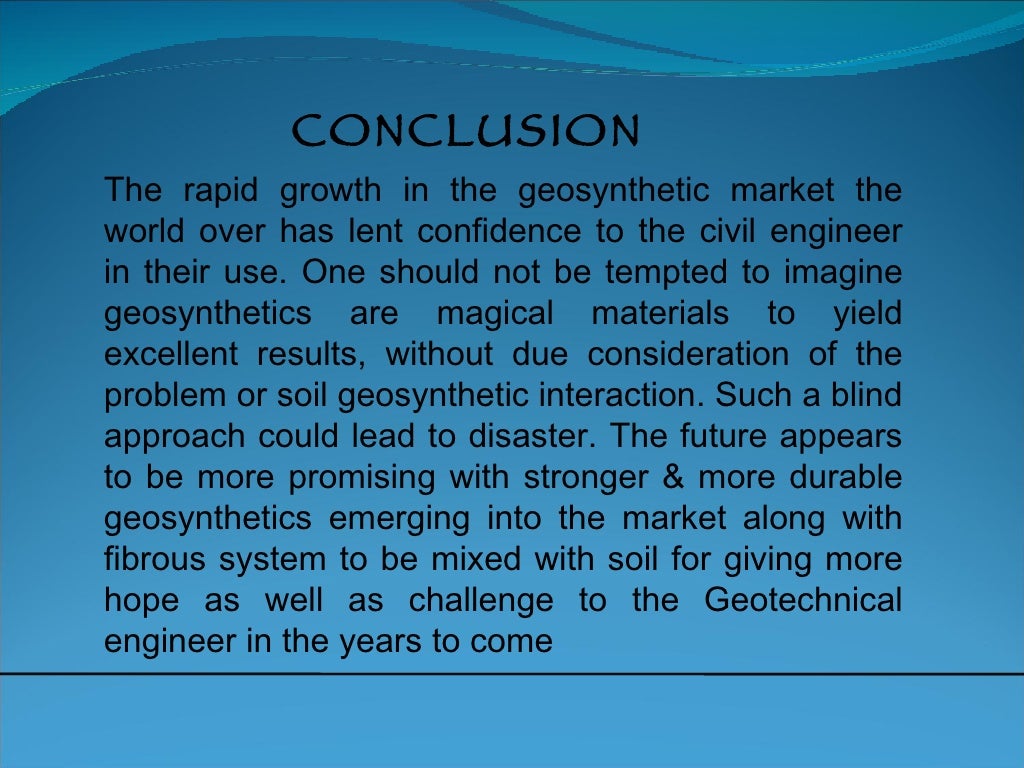 CONCLUSION

The rapid growth in the geosynthetic market the world over has lent confidence to the civil engineer in their use. One should not be tempted to imagine geosynthetics are magical materials to yield excellent results, without due consideration of the problem or soil geosynthetic interaction. Such a blind approach could lead to disaster. The future appears to be more promising with stronger & more durable geosynthetics emerging into the market along with fibrous system to be mixed with soil for giving more hope as well as challenge to the Geotechnical engineer in the years to come